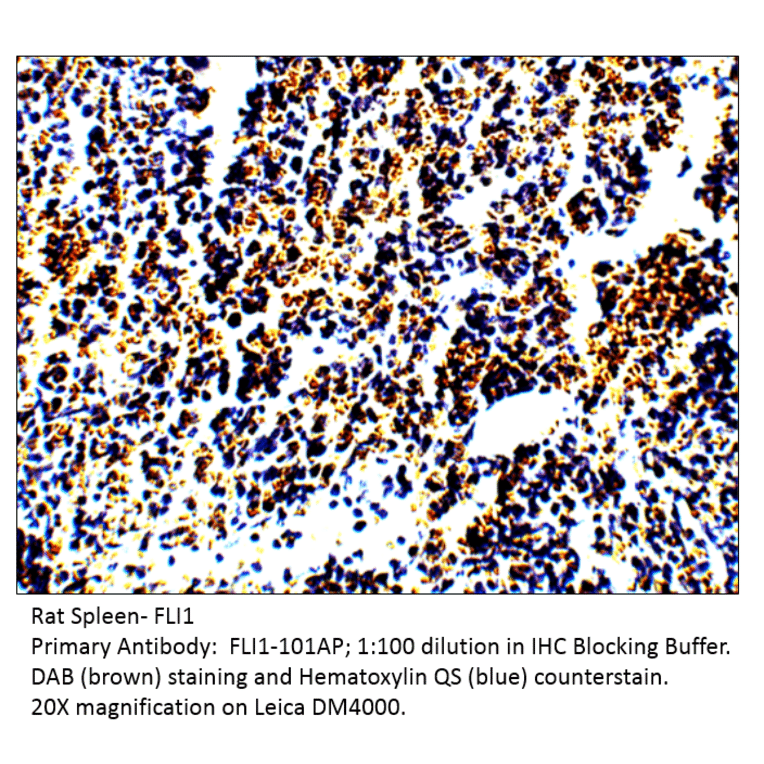 Rat Spleen- FLI1
Primary Antibody: FLI1-101AP; 1:100 dilution in IHC Blocking Buffer.
DAB (brown) staining and Hematoxylin QS (blue) counterstain.
20X magnification on Leica DM4000.